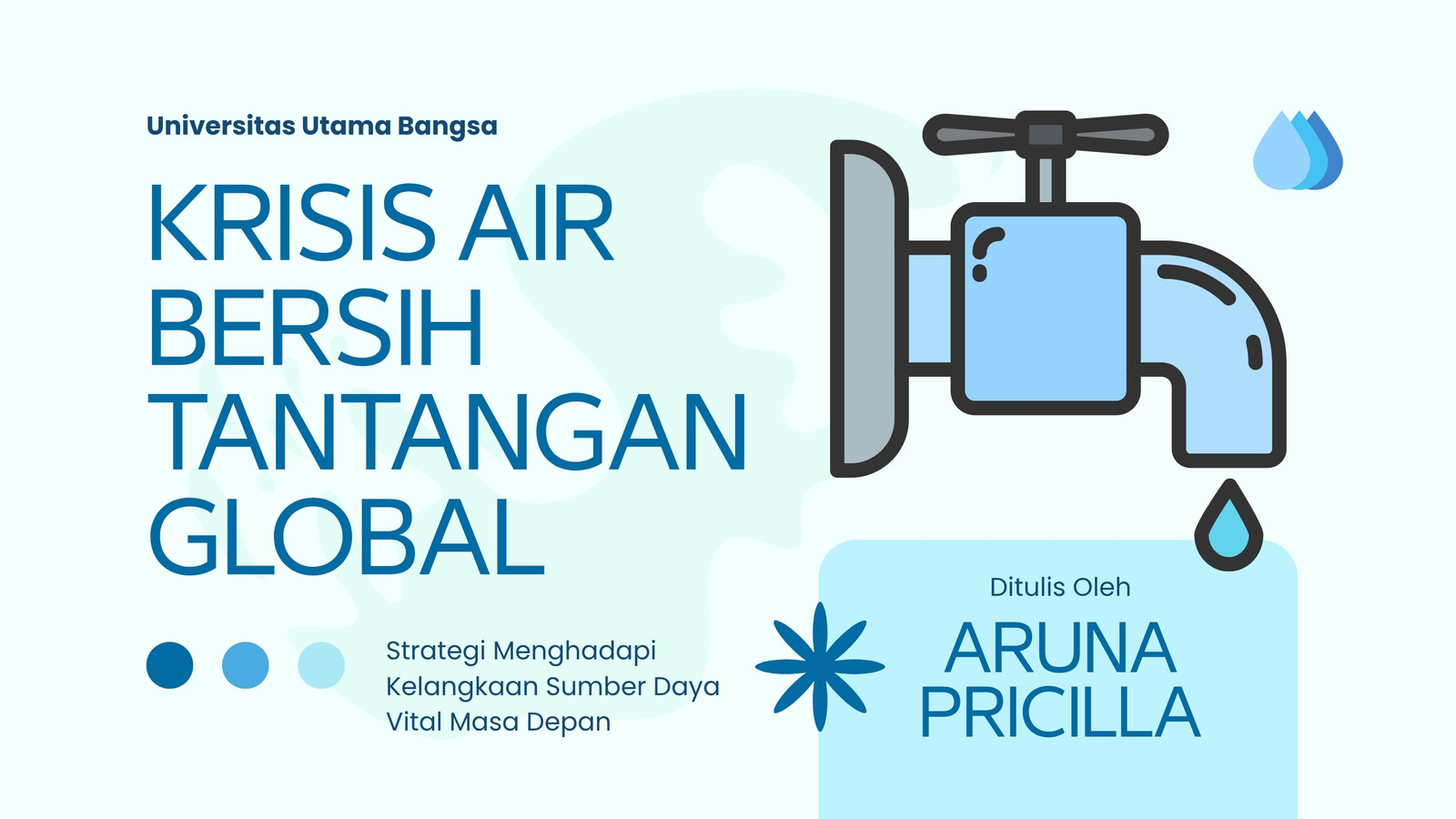 Universitas Utama Bangsa

KRISIS AIR BERSIH TANTANGAN GLOBAL

Strategi Menghadapi Kelangkaan Sumber Daya Vital Masa Depan

Ditulis Oleh

ARUNA PRICILLA